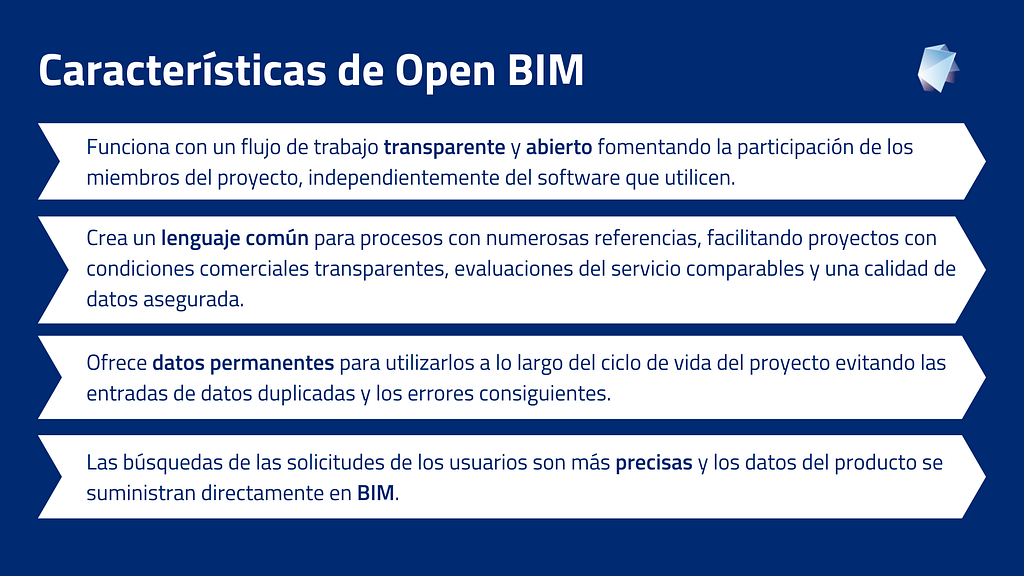 Características de Open BIM

Funciona con un flujo de trabajo transparente y abierto fomentando la participación de los miembros del proyecto, independientemente del software que utilicen.

Crea un lenguaje común para procesos con numerosas referencias, facilitando proyectos con condiciones comerciales transparentes, evaluaciones del servicio comparables y una calidad de datos asegurada.

Ofrece datos permanentes para utilizarlos a lo largo del ciclo de vida del proyecto evitando las entradas de datos duplicadas y los errores consiguientes.

Las búsquedas de las solicitudes de los usuarios son más precisas y los datos del producto se suministran directamente en BIM.